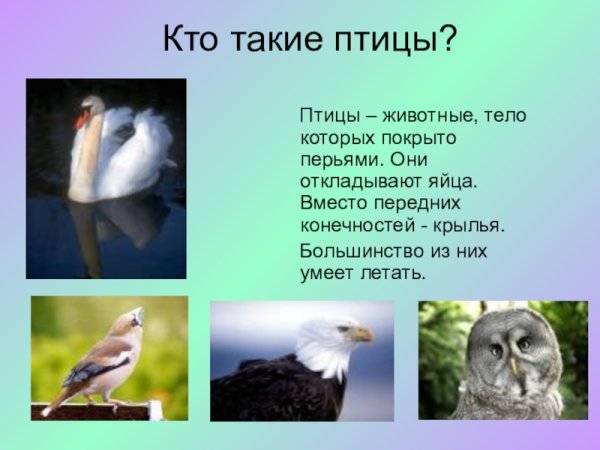 Кто такие птицы?

Птицы – животные, тело которых покрыто перьями. Они откладывают яйца. Вместо передних конечностей - крылья.

Большинство из них умеет летать.